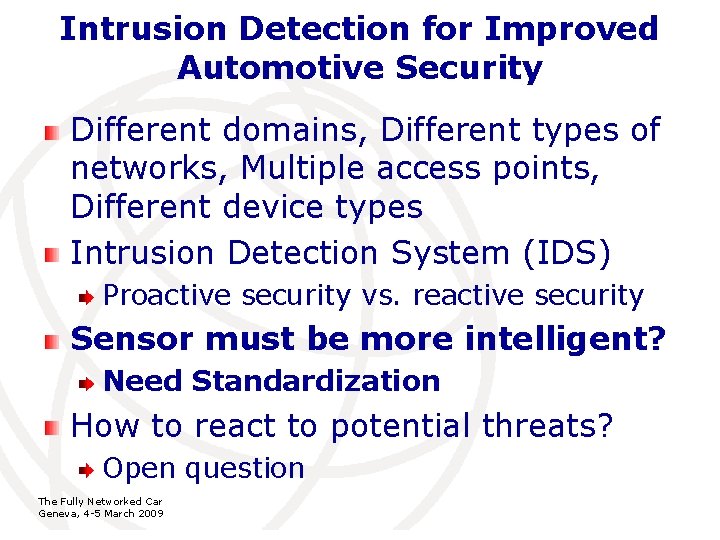 Intrusion Detection for Improved Automotive Security

Different domains, Different types of networks, Multiple access points, Different device types

Intrusion Detection System (IDS)

Proactive security vs. reactive security

Sensor must be more intelligent?

Need Standardization

How to react to potential threats?

Open question

The Fully Networked Car
Geneva, 4-5 March 2009